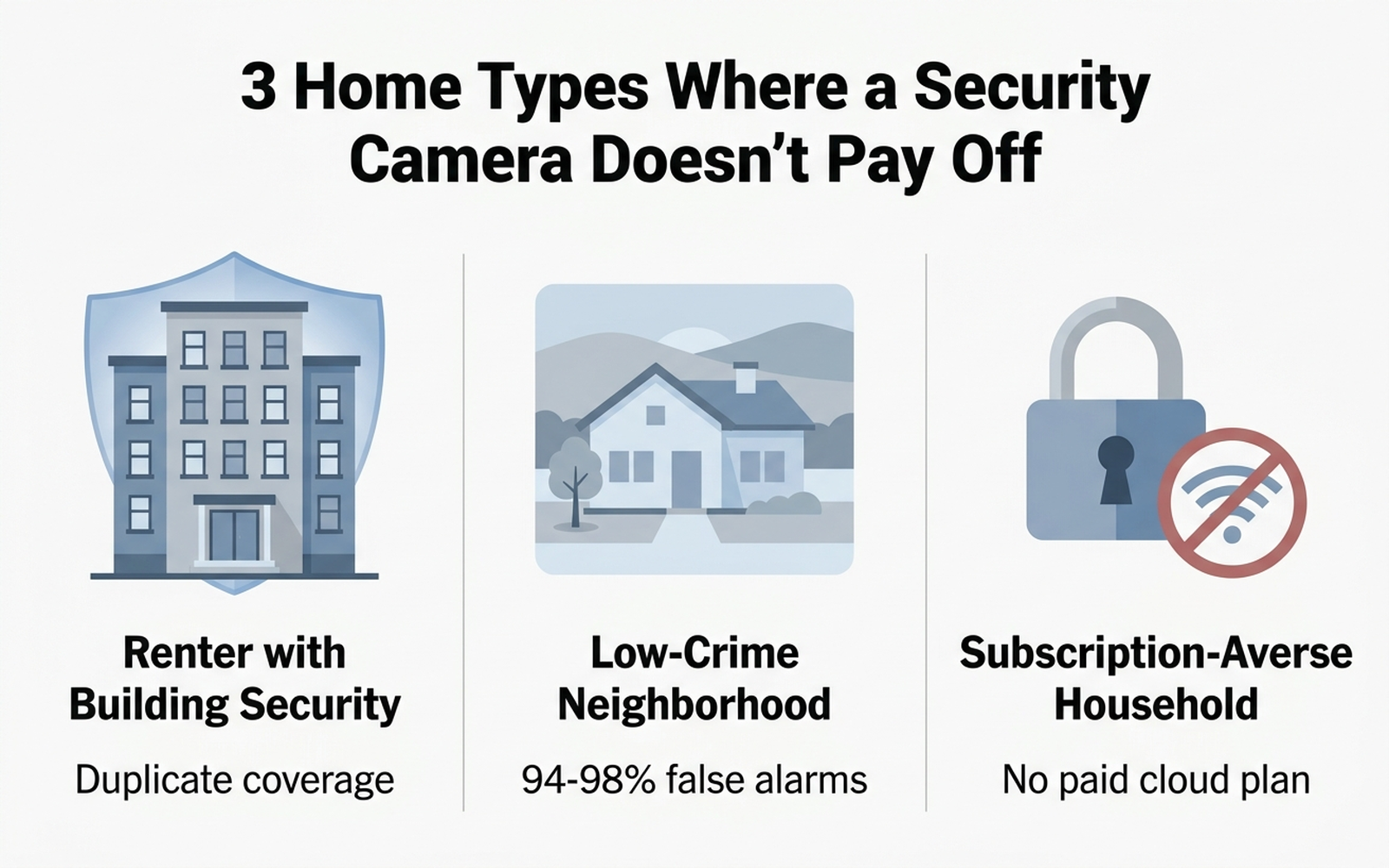 3 Home Types Where a Security Camera Doesn’t Pay Off

Renter with Building Security

Duplicate coverage

Low-Crime Neighborhood

94-98% false alarms

Subscription-Averse Household

No paid cloud plan